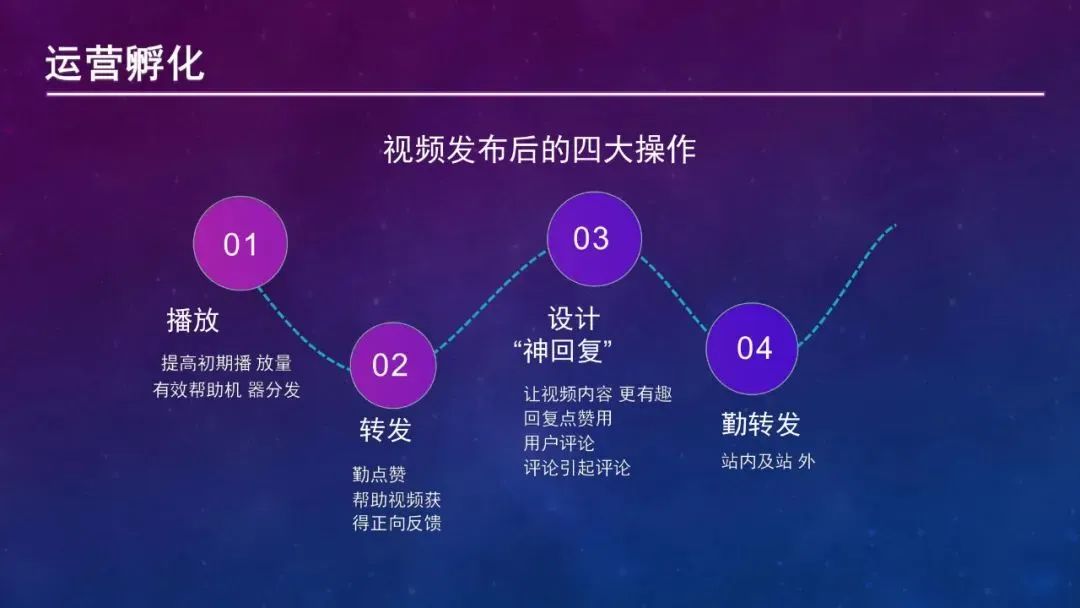 运营孵化

视频发布后的四大操作

01

播放

提高初期播 放量
有效帮助机 器分发

02

转发

勤点赞
帮助视频获
得正向反馈

03

设计
“神回复”

让视频内容 更有趣
回复点赞用
用户评论
评论引起评论

04

勤转发

站内及站 外